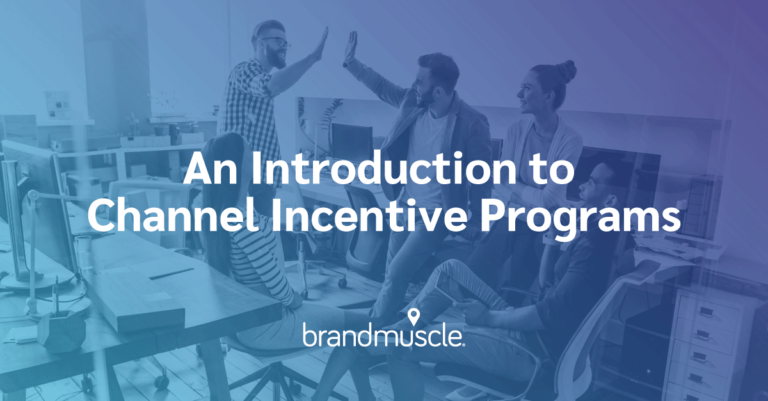 An Introduction to Channel Incentive Programs

brandmuscle.